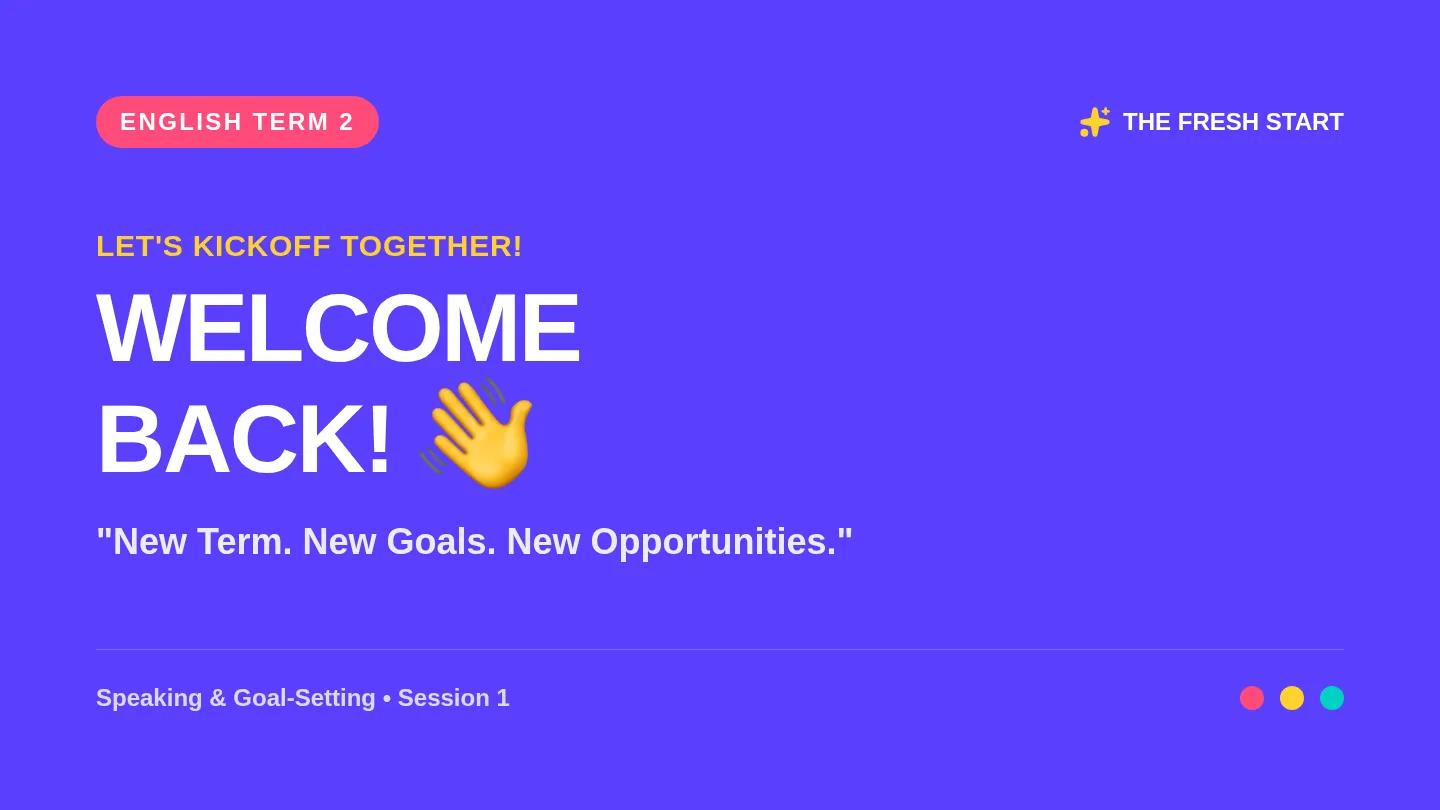 ENGLISH TERM 2

THE FRESH START

LET'S KICKOFF TOGETHER!

WELCOME BACK! 👋

"New Term. New Goals. New Opportunities."

Speaking & Goal-Setting • Session 1